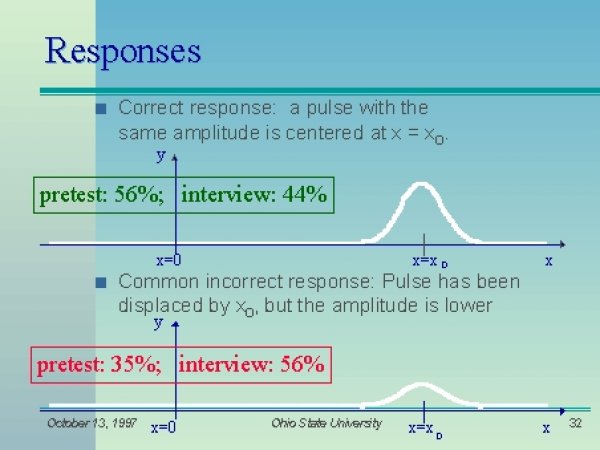 Responses

Correct response: a pulse with the same amplitude is centered at $x = x_0$.

y

pretest: 56%; interview: 44%

x=0

$x=x_0$

x

Common incorrect response: Pulse has been displaced by $x_0$, but the amplitude is lower

y

pretest: 35%; interview: 56%

October 13, 1997

x=0

Ohio State University

$x=x_0$

x

32